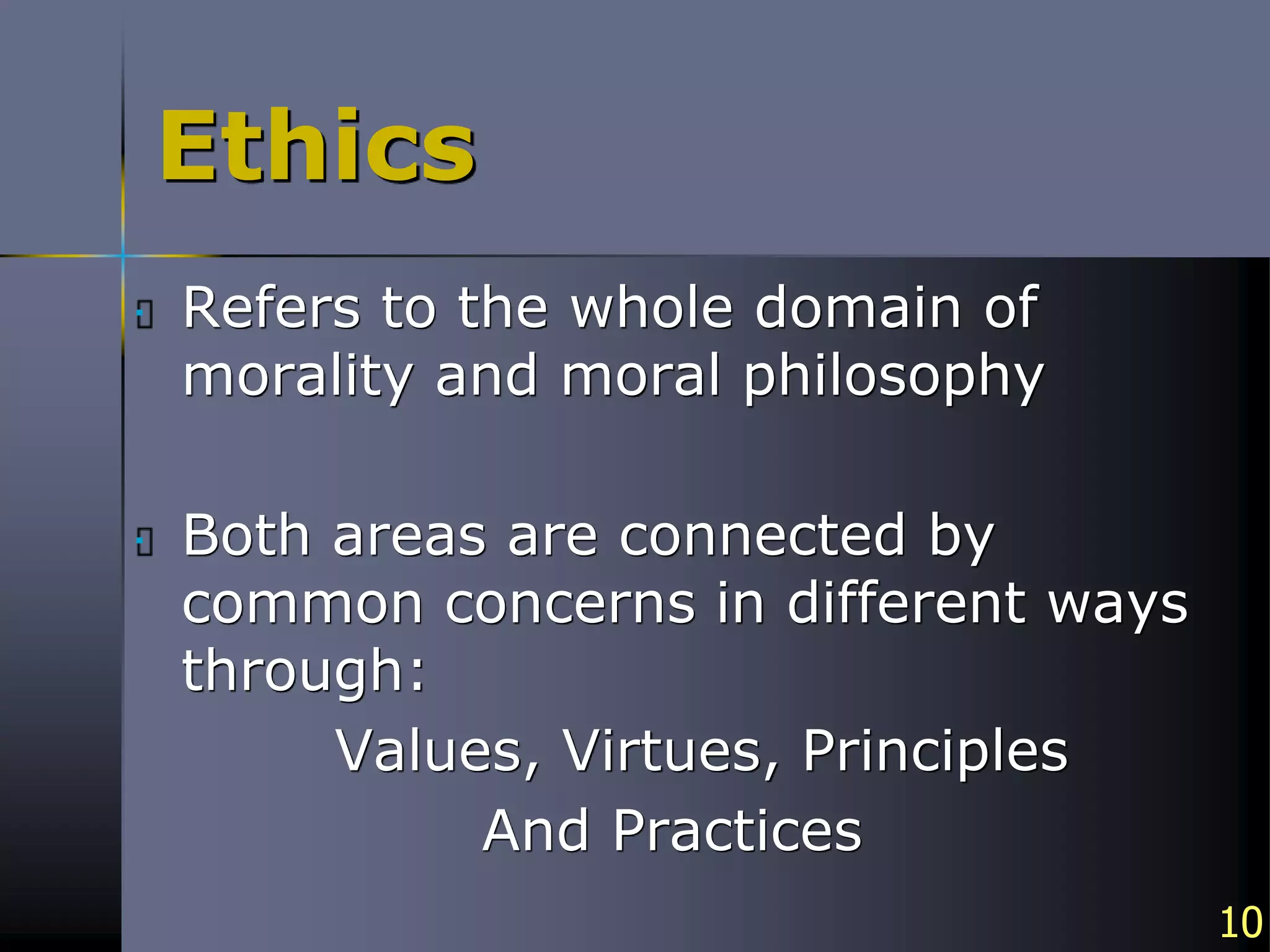 Ethics

Refers to the whole domain of morality and moral philosophy

Both areas are connected by common concerns in different ways through:

Values, Virtues, Principles

And Practices

10